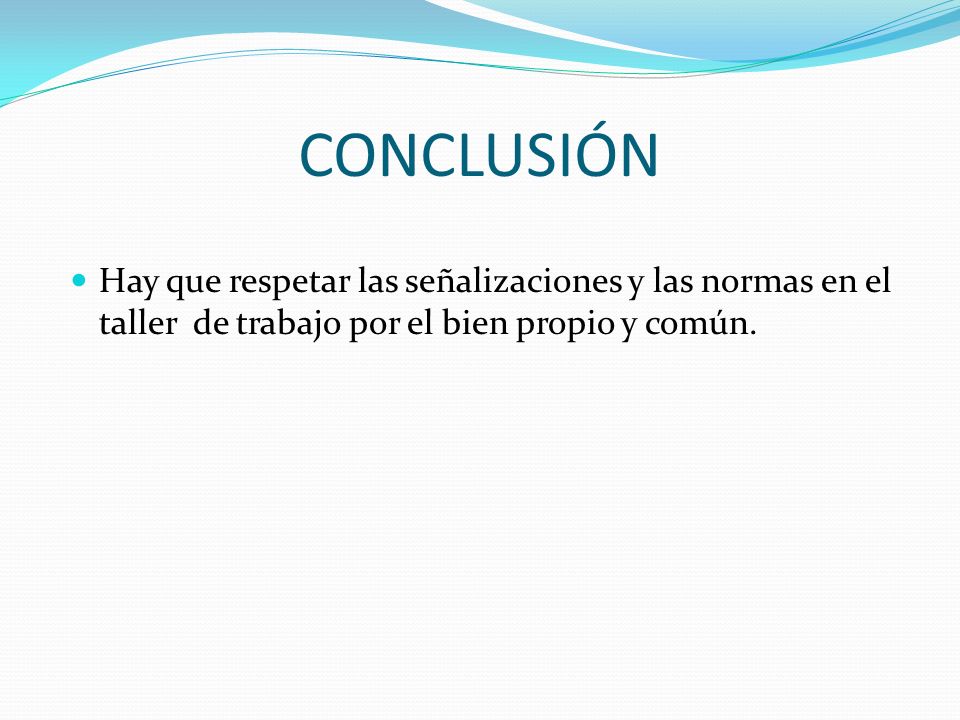 CONCLUSIÓN

Hay que respetar las señalizaciones y las normas en el taller de trabajo por el bien propio y común.